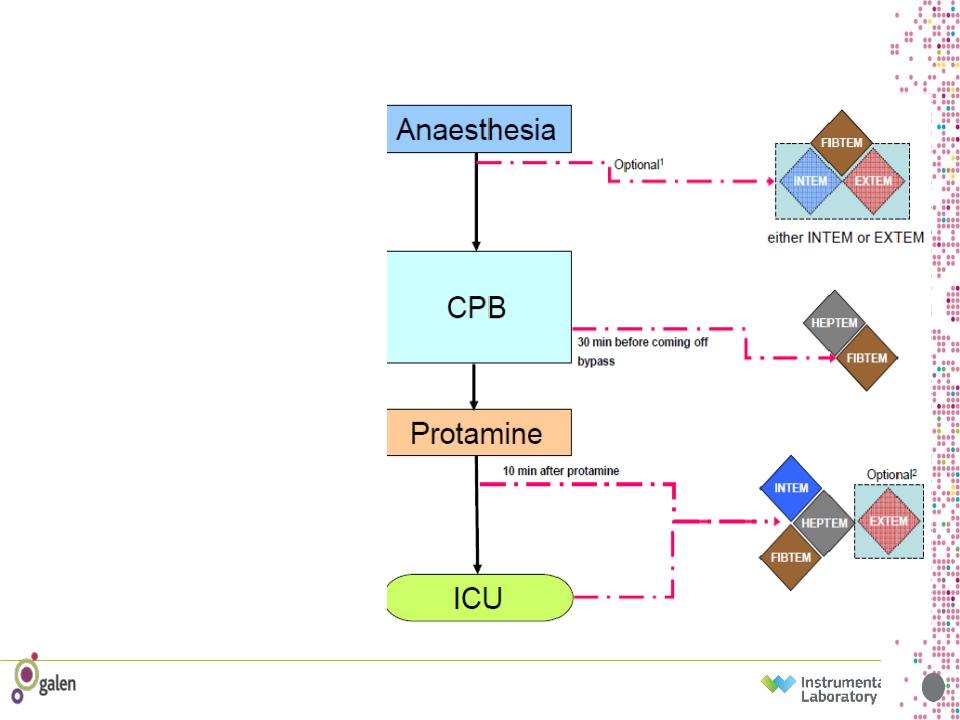 Anaesthesia

Optional$^1$

FIBTEM
INTEM
EXTEM

either INTEM or EXTEM

CPB

30 min before coming off bypass

HEPTEM
FIBTEM

Protamine

10 min after protamine

INTEM
HEPTEM
FIBTEM

Optional$^2$

EXTEM

ICU

galen

Instrumenta
Laboratory